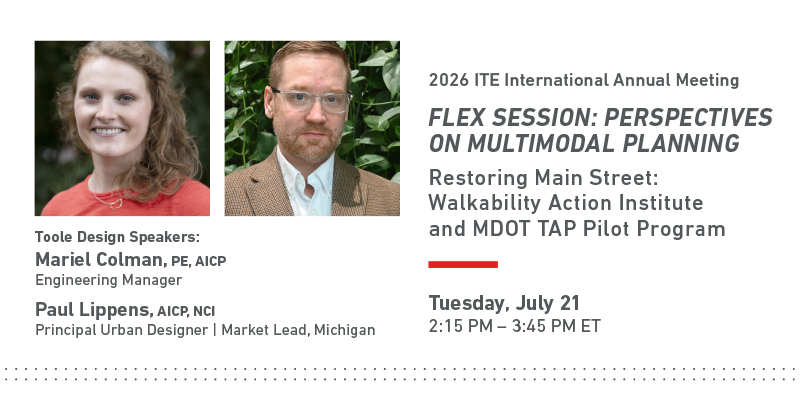 Toole Design Speakers:
Mariel Colman, PE, AICP
Engineering Manager

Paul Lippens, AICP, NCI
Principal Urban Designer | Market Lead, Michigan

2026 ITE International Annual Meeting

FLEX SESSION: PERSPECTIVES ON MULTIMODAL PLANNING

Restoring Main Street: Walkability Action Institute and MDOT TAP Pilot Program

Tuesday, July 21
2:15 PM – 3:45 PM ET